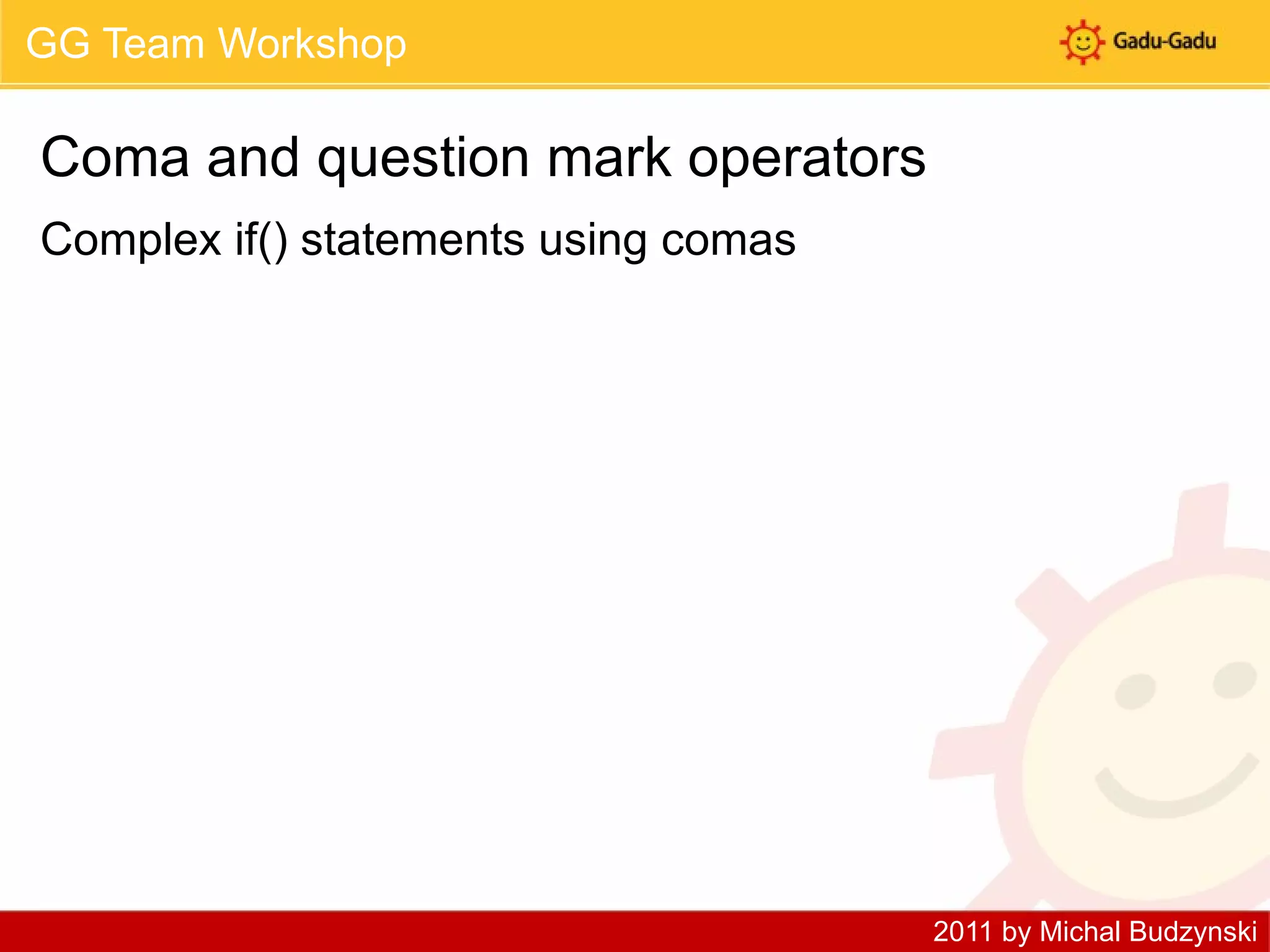 GG Team Workshop

Gadu-Gadu

Coma and question mark operators

Complex if() statements using comas

2011 by Michal Budzynski